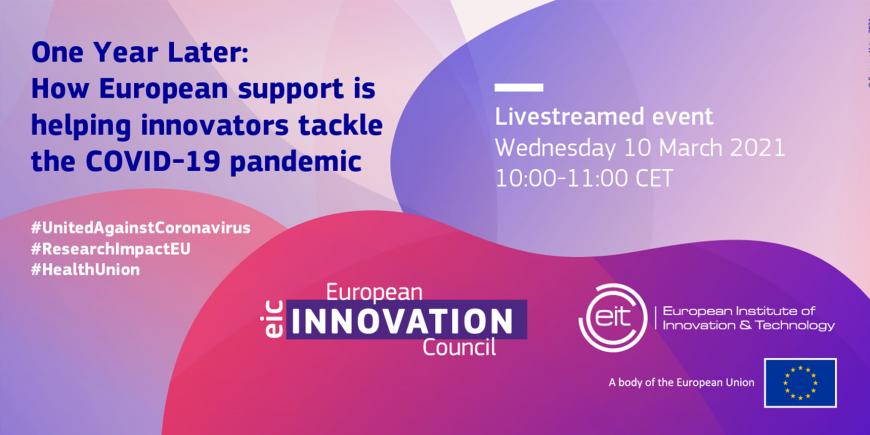 One Year Later:
How European support is helping innovators tackle the COVID-19 pandemic

Livestreamed event
Wednesday 10 March 2021
10:00-11:00 CET

#UnitedAgainstCoronavirus
#ResearchImpactEU
#HealthUnion

eic European INNOVATION Council

eit European Institute of Innovation & Technology

A body of the European Union